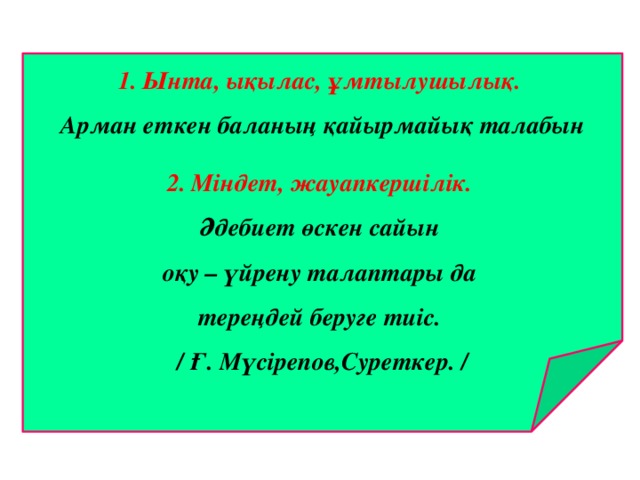 1. Ынта, ықылас, ұмтылушылық.

Арман еткен баланың қайырмайық талабын

2. Міндет, жауапкершілік.

Әдебиет өскен сайын

оқу – үйрену талаптары да

тереңдей беруге тиіс.

/ Ғ. Мүсірепов,Суреткер. /